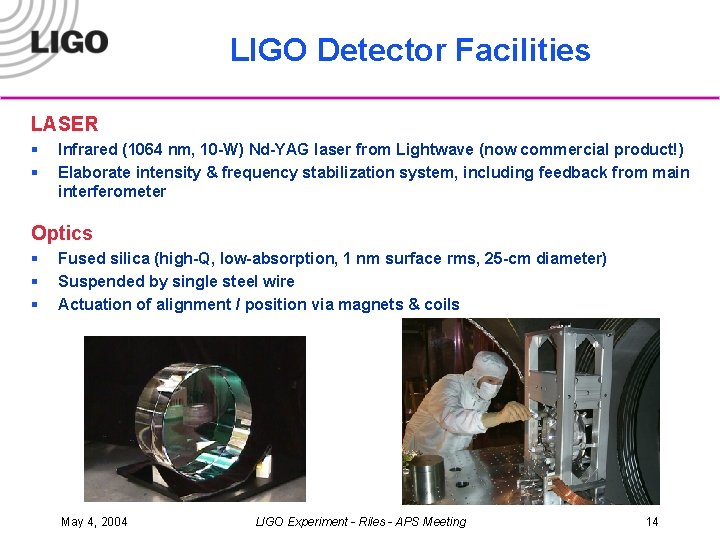 LIGO

LIGO Detector Facilities

LASER
▪ Infrared (1064 nm, 10-W) Nd-YAG laser from Lightwave (now commercial product!)
▪ Elaborate intensity & frequency stabilization system, including feedback from main interferometer

Optics
▪ Fused silica (high-Q, low-absorption, 1 nm surface rms, 25-cm diameter)
▪ Suspended by single steel wire
▪ Actuation of alignment / position via magnets & coils

May 4, 2004

LIGO Experiment - Riles - APS Meeting

14